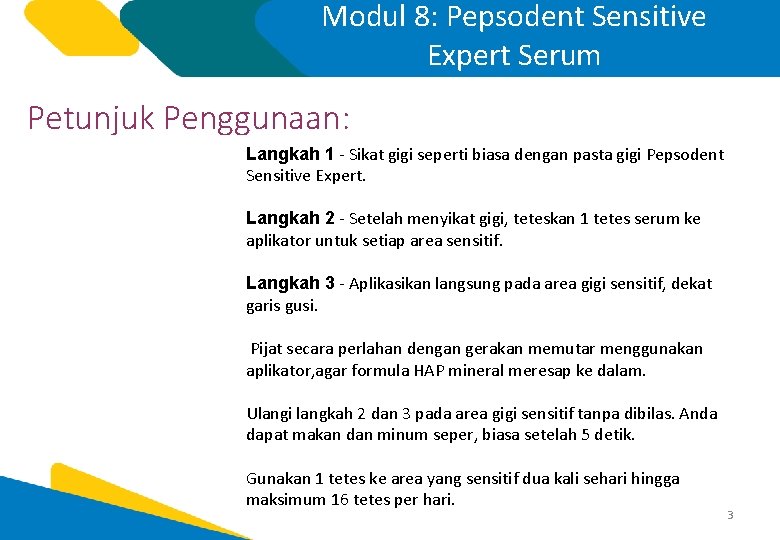 Modul 8: Pepsodent Sensitive Expert Serum

Petunjuk Penggunaan:

Langkah 1 - Sikat gigi seperti biasa dengan pasta gigi Pepsodent Sensitive Expert.

Langkah 2 - Setelah menyikat gigi, teteskan 1 tetes serum ke aplikator untuk setiap area sensitif.

Langkah 3 - Aplikasikan langsung pada area gigi sensitif, dekat garis gusi.

Pijat secara perlahan dengan gerakan memutar menggunakan aplikator,agar formula HAP mineral meresap ke dalam.

Ulangi langkah 2 dan 3 pada area gigi sensitif tanpa dibilas. Anda dapat makan dan minum seper, biasa setelah 5 detik.

Gunakan 1 tetes ke area yang sensitif dua kali sehari hingga maksimum 16 tetes per hari.

3